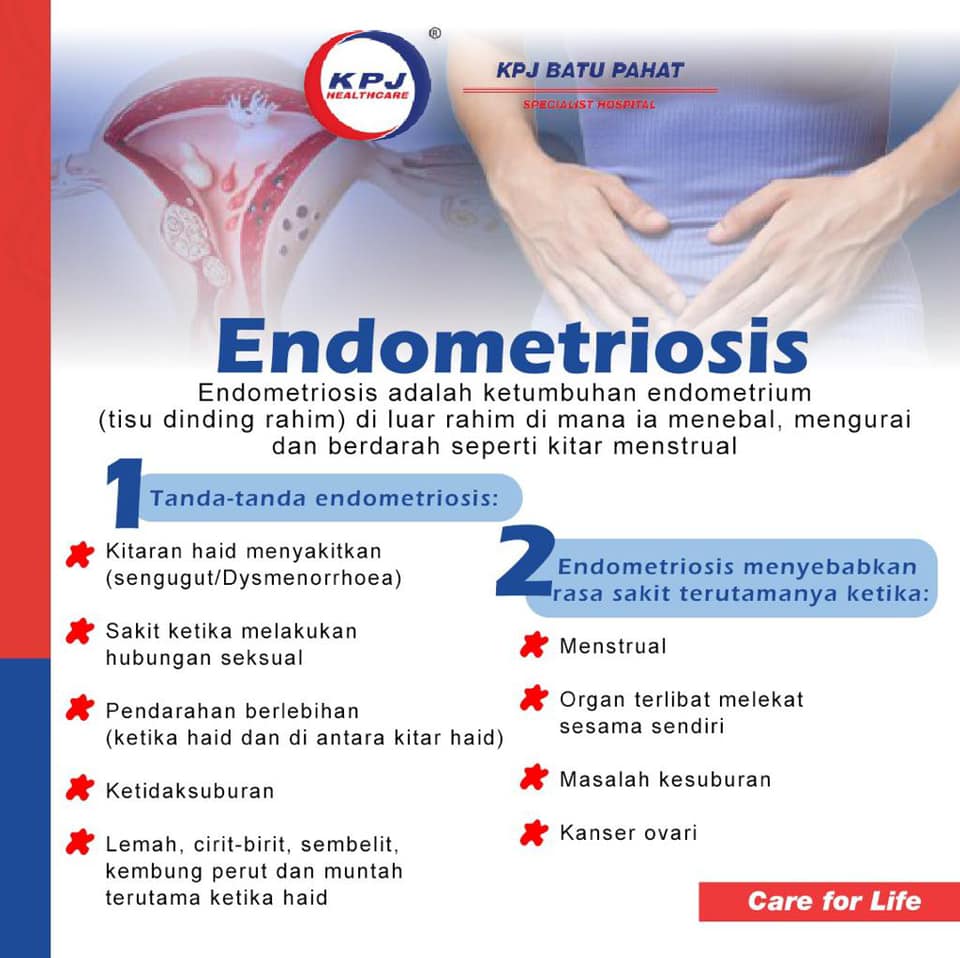 KPJ HEALTHCARE ®

KPJ BATU PAHAT
SPECIALIST HOSPITAL

Endometriosis

Endometriosis adalah ketumbuhan endometrium (tisu dinding rahim) di luar rahim di mana ia menebal, mengurai dan berdarah seperti kitar menstrual

1 Tanda-tanda endometriosis:

Kitaran haid menyakitkan (sengugut/Dysmenorrhoea)

Sakit ketika melakukan hubungan seksual

Pendarahan berlebihan (ketika haid dan di antara kitar haid)

Ketidaksuburan

Lemah, cirit-birit, sembelit, kembung perut dan muntah terutama ketika haid

2 Endometriosis menyebabkan rasa sakit terutamanya ketika:

Menstrual

Organ terlibat melekat sesama sendiri

Masalah kesuburan

Kanser ovari

Care for Life